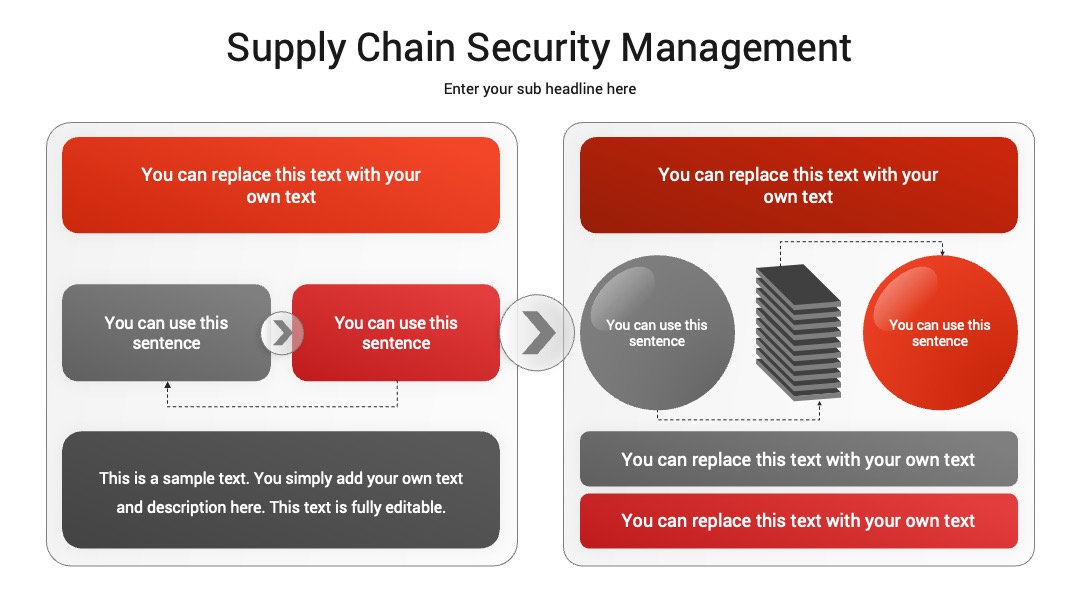 Supply Chain Security Management

Enter your sub headline here

You can replace this text with your own text

You can use this sentence

You can use this sentence

This is a sample text. You simply add your own text and description here. This text is fully editable.

You can replace this text with your own text

You can use this sentence

You can use this sentence

You can replace this text with your own text

You can replace this text with your own text